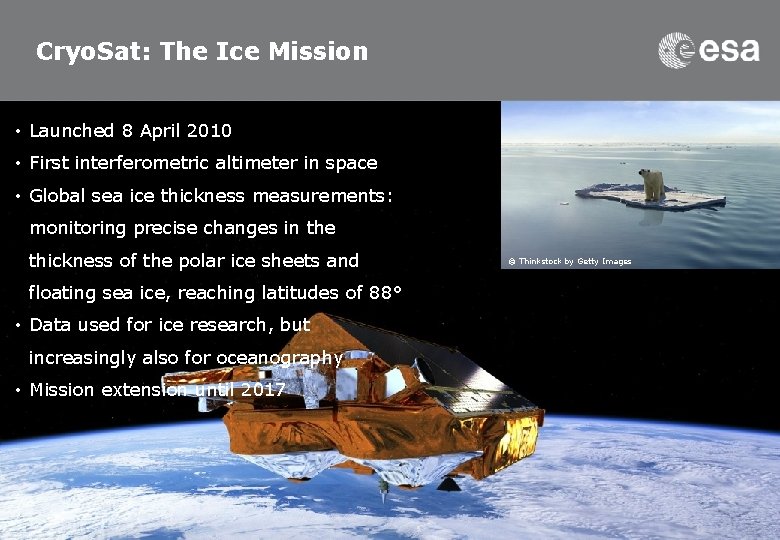 CryoSat: The Ice Mission

esa

• Launched 8 April 2010
• First interferometric altimeter in space
• Global sea ice thickness measurements: monitoring precise changes in the thickness of the polar ice sheets and floating sea ice, reaching latitudes of 88°
• Data used for ice research, but increasingly also for oceanography
• Mission extension until 2017

© Thinkstock by Getty Images